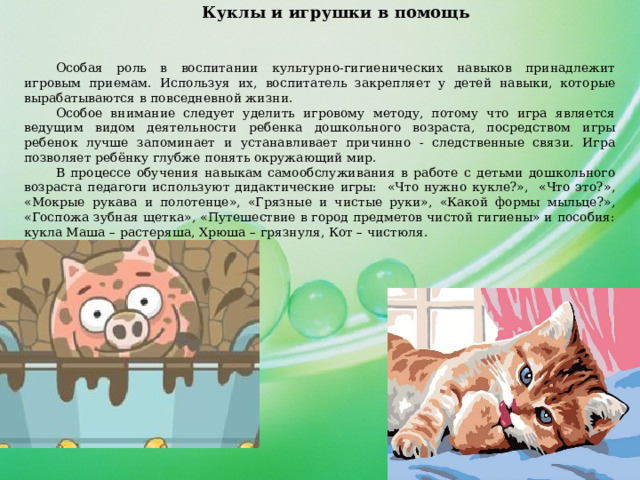 Куклы и игрушки в помощь

Особая роль в воспитании культурно-гигиенических навыков принадлежит игровым приемам. Используя их, воспитатель закрепляет у детей навыки, которые вырабатываются в повседневной жизни.

Особое внимание следует уделить игровому методу, потому что игра является ведущим видом деятельности ребенка дошкольного возраста, посредством игры ребенок лучше запоминает и устанавливает причинно - следственные связи. Игра позволяет ребёнку глубже понять окружающий мир.

В процессе обучения навыкам самообслуживания в работе с детьми дошкольного возраста педагоги используют дидактические игры: «Что нужно кукле?», «Что это?», «Мокрые рукава и полотенце», «Грязные и чистые руки», «Какой формы мыльце?», «Госпожа зубная щетка», «Путешествие в город предметов чистой гигиены» и пособия: кукла Маша – растеряша, Хрюша – грязнуля, Кот – чистюля.